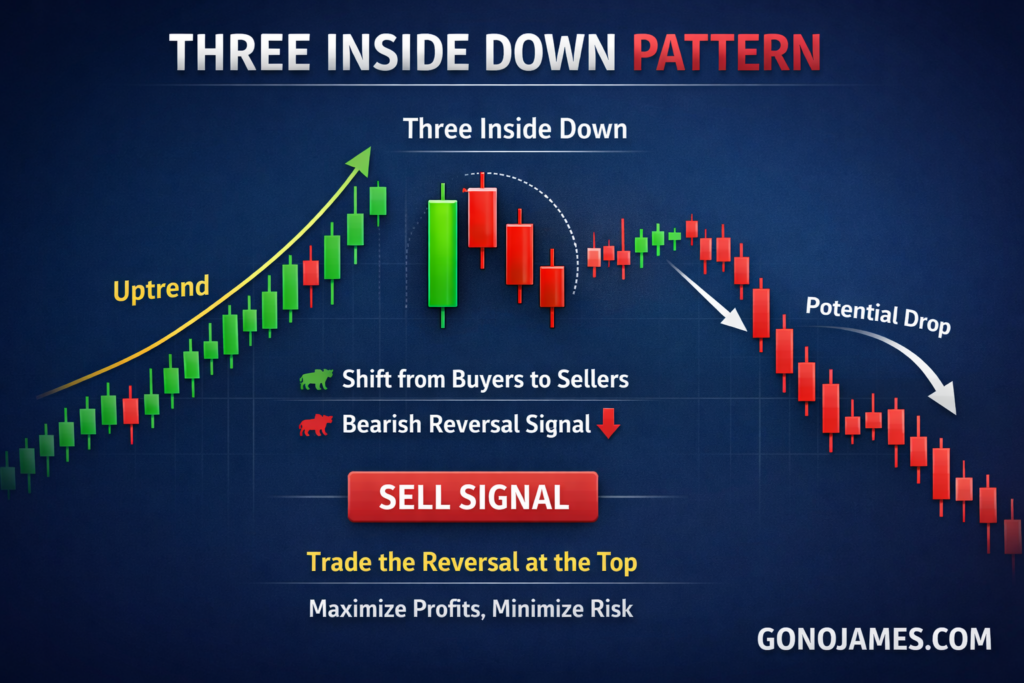 THREE INSIDE DOWN PATTERN

Three Inside Down

Uptrend

Potential Drop

Shift from Buyers to Sellers

Bearish Reversal Signal

SELL SIGNAL

Trade the Reversal at the Top

Maximize Profits, Minimize Risk

GONOJAMES.COM